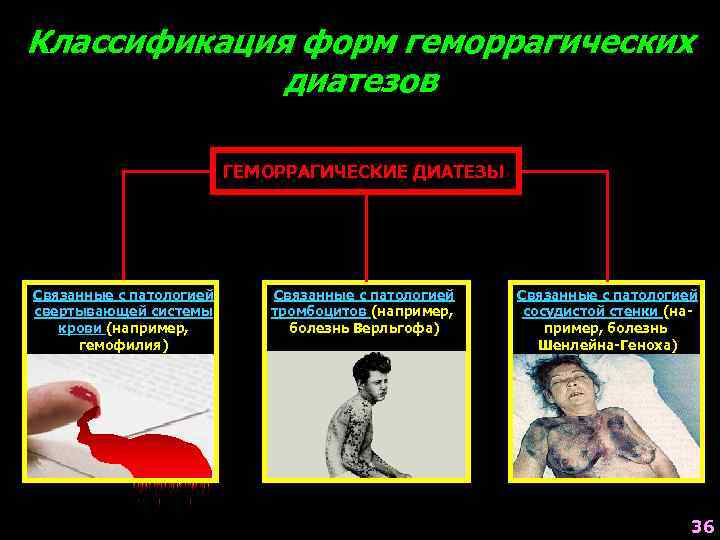 Классификация форм геморрагических диатезов

ГЕМОРРАГИЧЕСКИЕ ДИАТЕЗЫ

Связанные с патологией свертывающей системы крови (например, гемофилия)

Связанные с патологией тромбоцитов (например, болезнь Верльгофа)

Связанные с патологией сосудистой стенки (например, болезнь Шенлейна-Геноха)

36